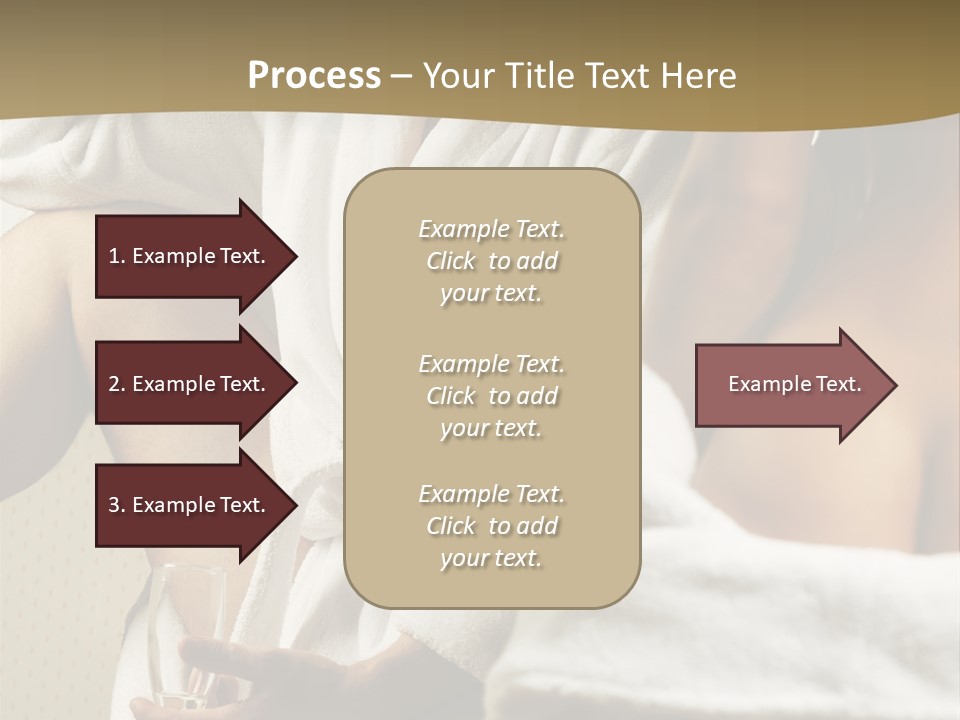 Process – Your Title Text Here

1. Example Text.

2. Example Text.

3. Example Text.

Example Text. Click to add your text.

Example Text. Click to add your text.

Example Text. Click to add your text.

Example Text.